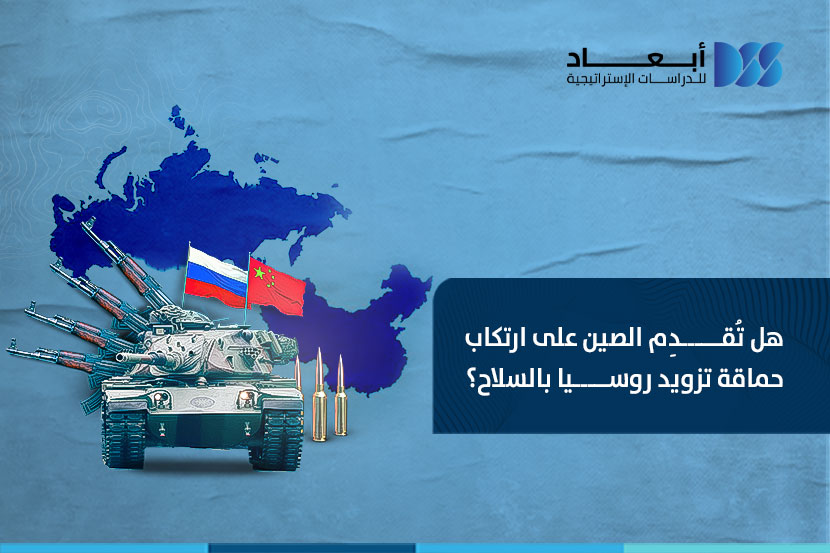 أبعاد
للدراسات الإستراتيجية

هل تُقدِم الصين على ارتكاب حماقة تزويد روسيا بالسلاح؟